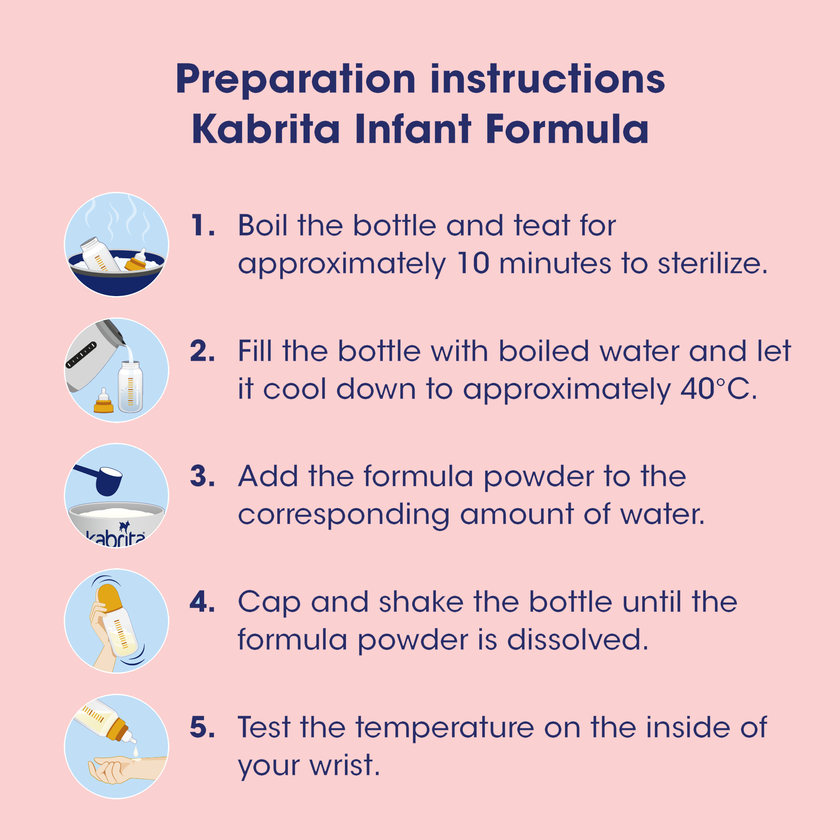 Preparation instructions
Kabrita Infant Formula

1. Boil the bottle and teat for approximately 10 minutes to sterilize.

2. Fill the bottle with boiled water and let it cool down to approximately 40°C.

kabrita

3. Add the formula powder to the corresponding amount of water.

4. Cap and shake the bottle until the formula powder is dissolved.

5. Test the temperature on the inside of your wrist.